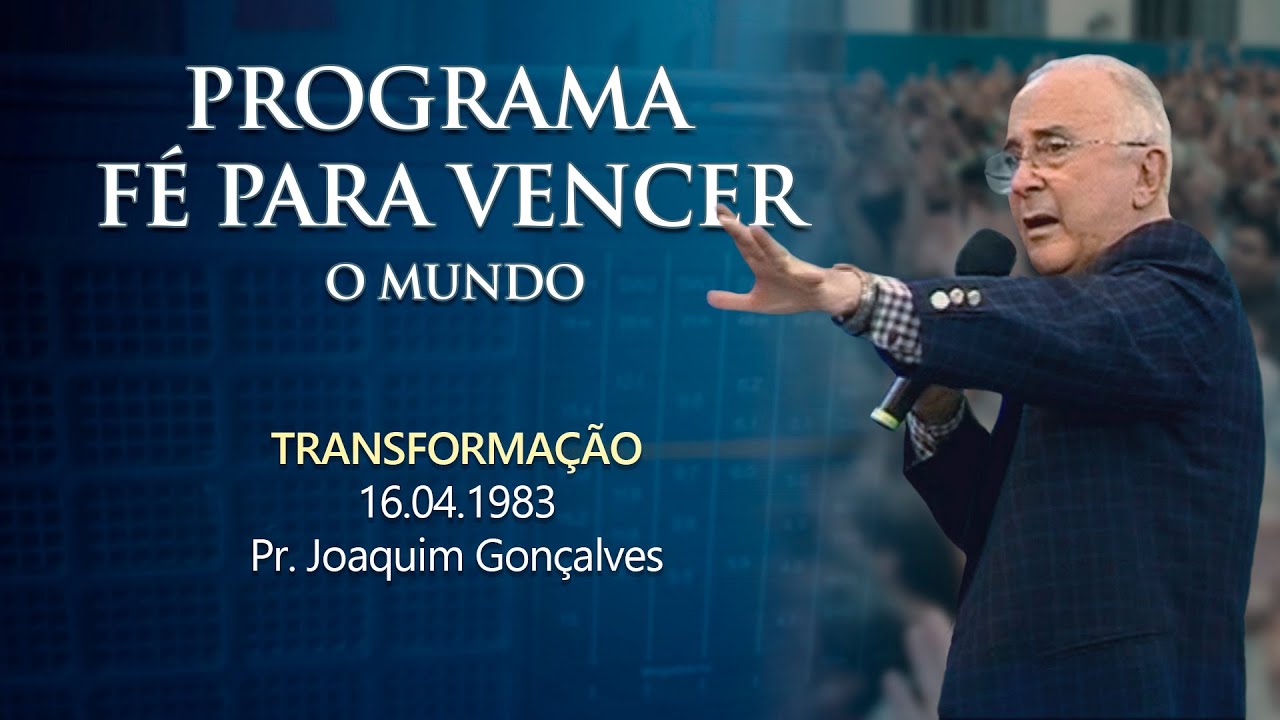 PROGRAMA
FÉ PARA VENCER
O MUNDO

TRANSFORMAÇÃO
16.04.1983
Pr. Joaquim Gonçalves